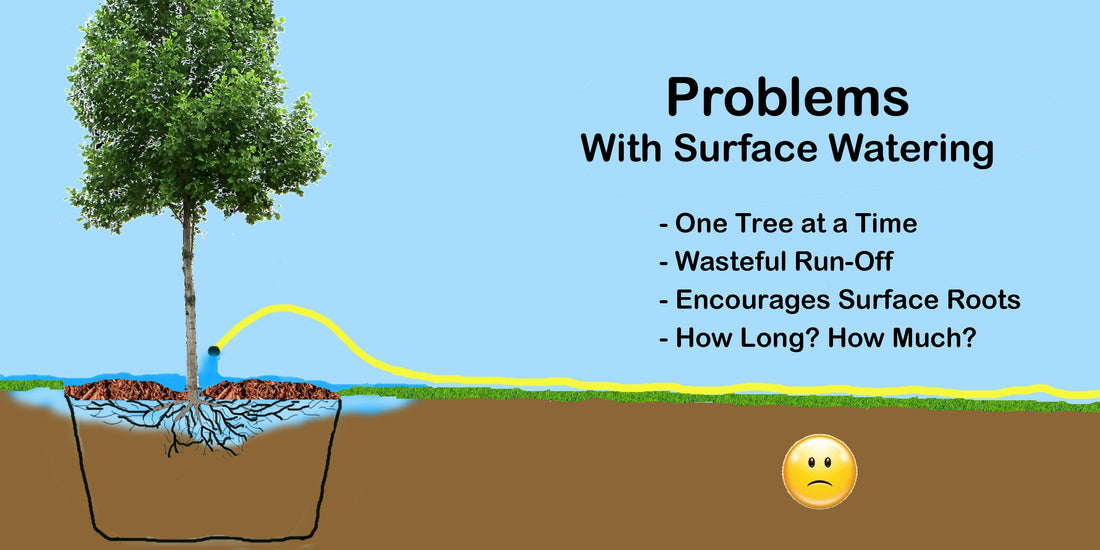 Problems
With Surface Watering

- One Tree at a Time
- Wasteful Run-Off
- Encourages Surface Roots
- How Long? How Much?